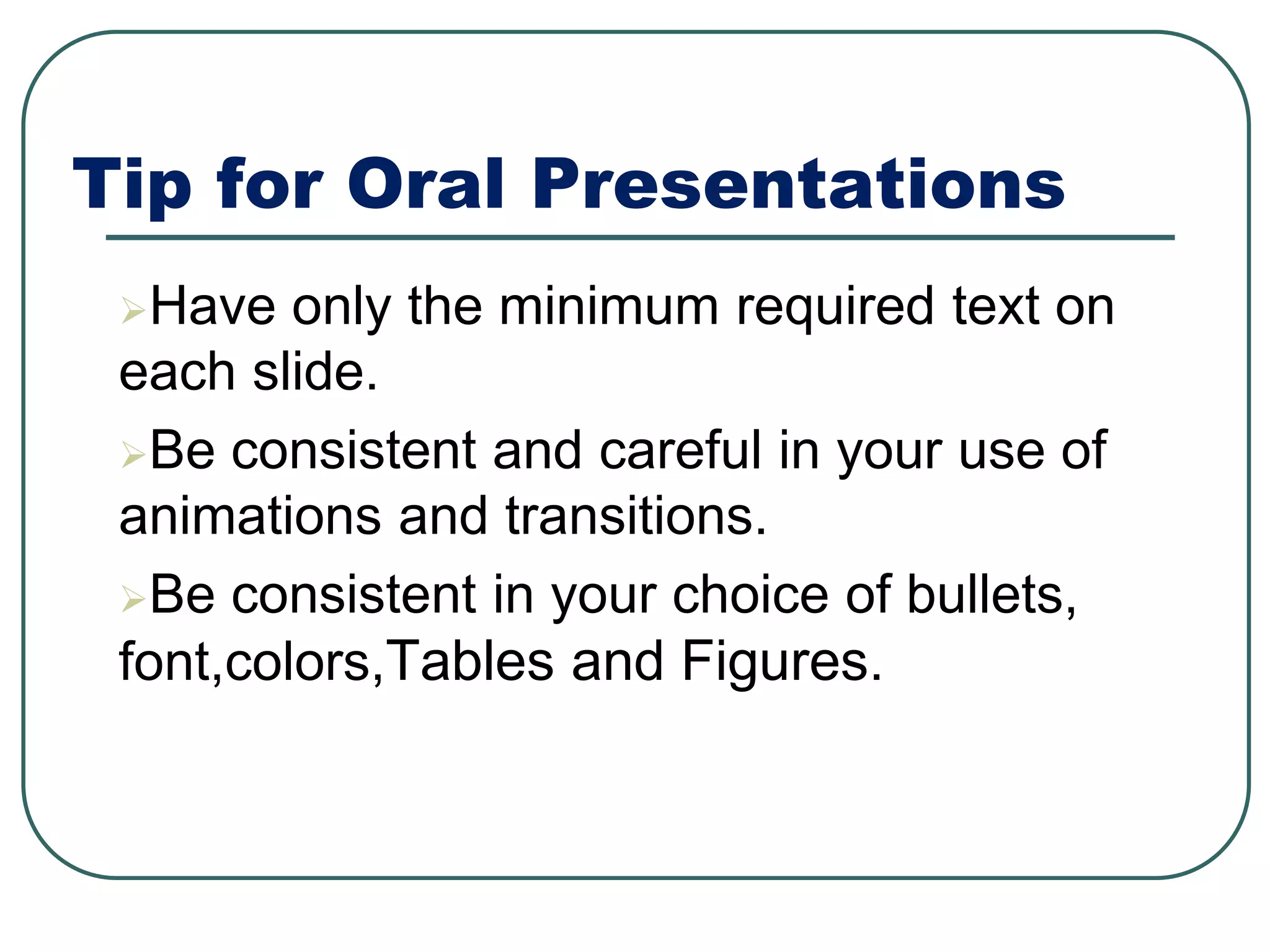 Tip for Oral Presentations

➢Have only the minimum required text on each slide.

➢Be consistent and careful in your use of animations and transitions.

➢Be consistent in your choice of bullets, font,colors,Tables and Figures.